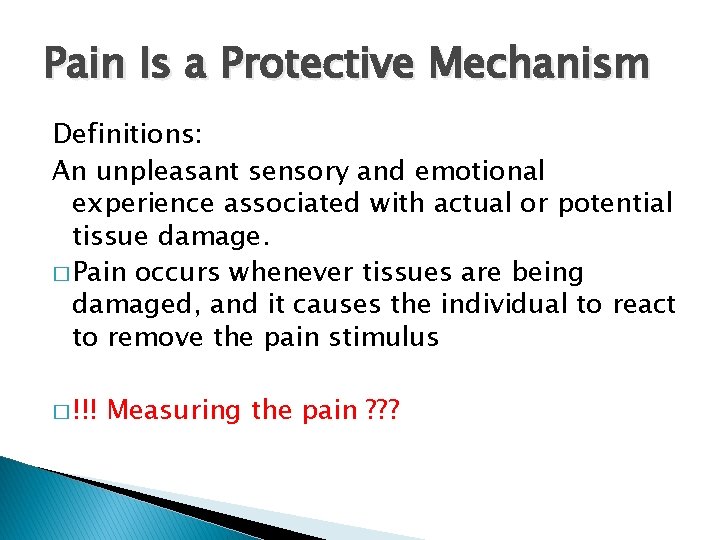 Pain Is a Protective Mechanism

Definitions:

An unpleasant sensory and emotional experience associated with actual or potential tissue damage.

□ Pain occurs whenever tissues are being damaged, and it causes the individual to react to remove the pain stimulus

□ !!! Measuring the pain ???